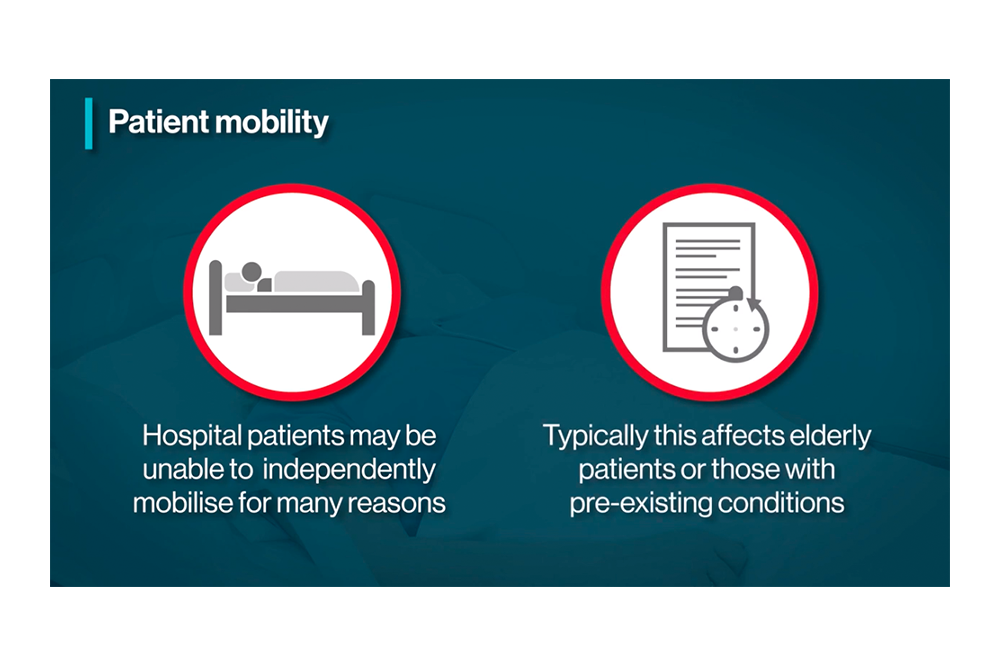 Patient mobility

Hospital patients may be unable to independently mobilise for many reasons

Typically this affects elderly patients or those with pre-existing conditions